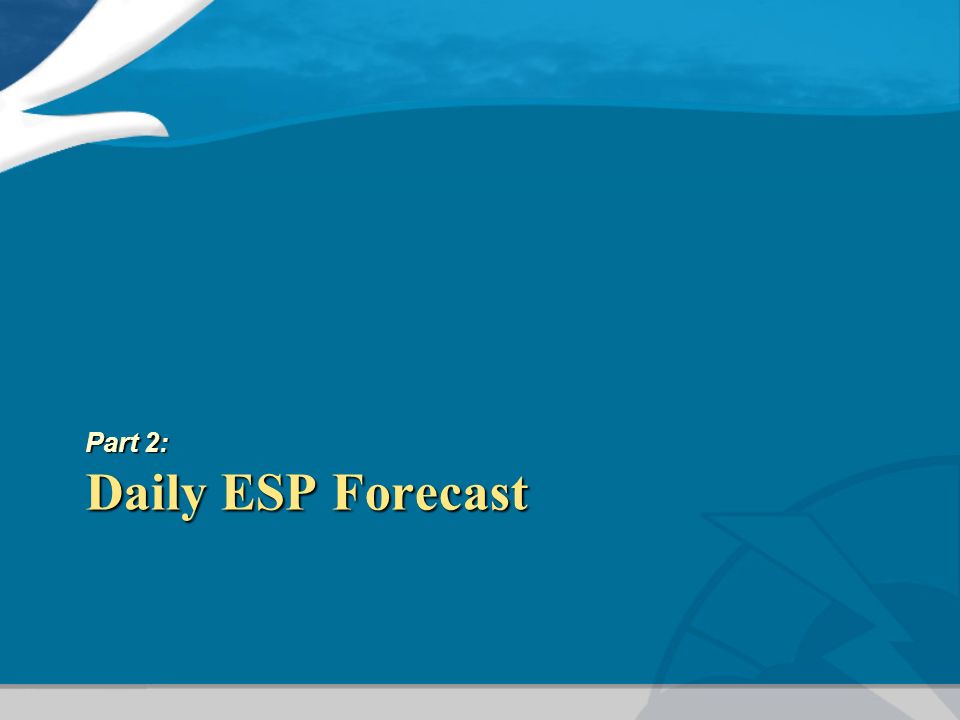 Part 2:
Daily ESP Forecast